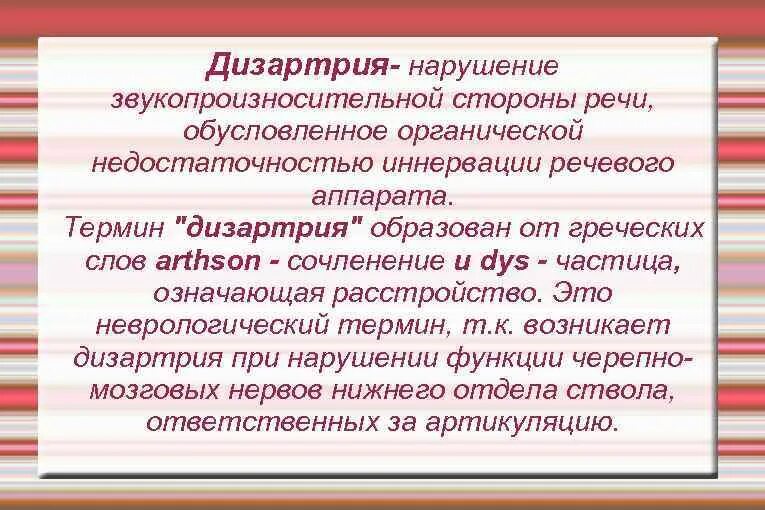 Дизартрия- нарушение звукопроизносительной стороны речи, обусловленное органической недостаточностью иннервации речевого аппарата.
Термин "дизартрия" образован от греческих слов arthson - сочленение и dys - частица, означающая расстройство. Это неврологический термин, т.к. возникает дизартрия при нарушении функции черепно-мозговых нервов нижнего отдела ствола, ответственных за артикуляцию.